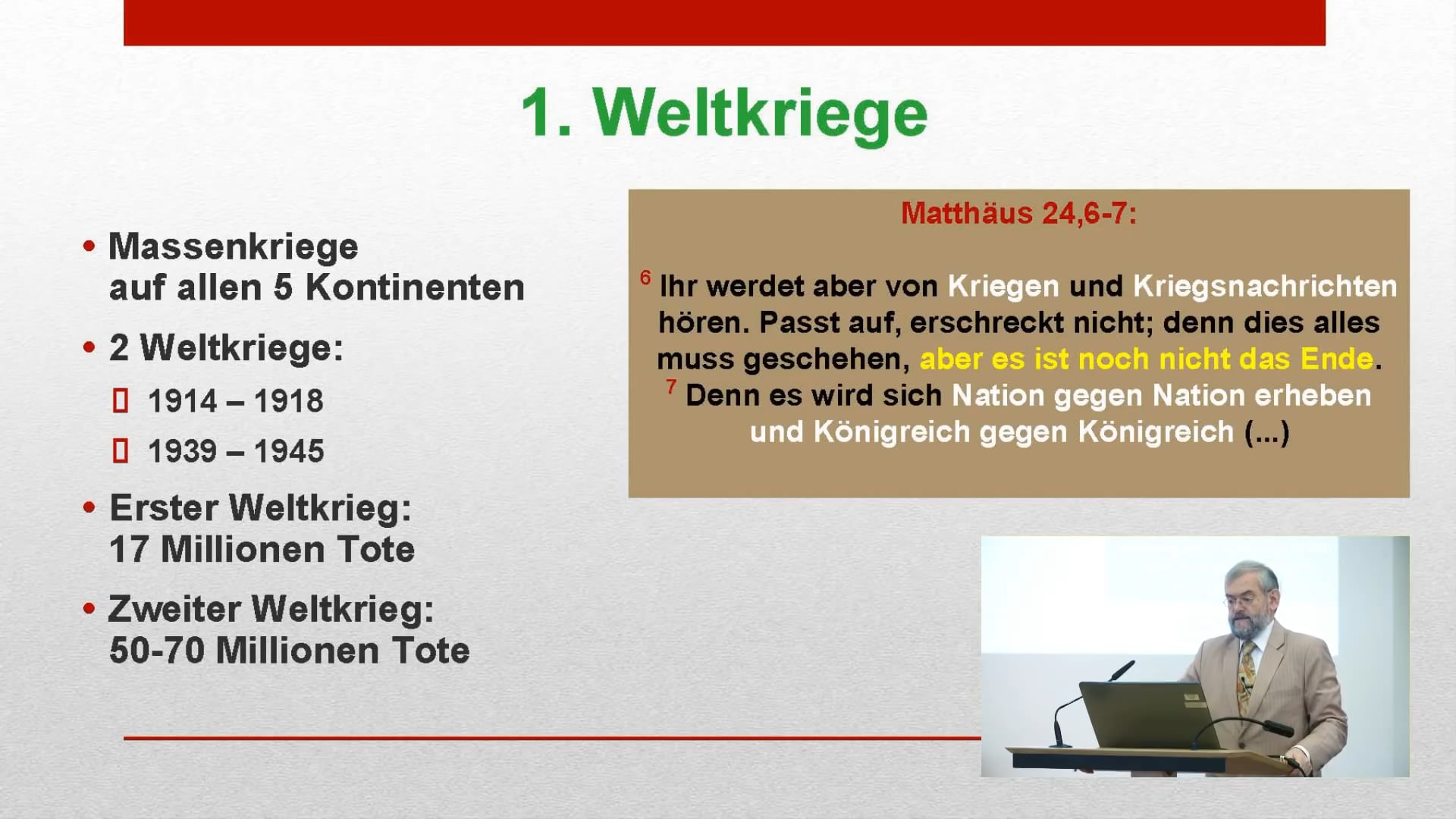 1. Weltkriege

• Massenkriege auf allen 5 Kontinenten

• 2 Weltkriege:

▯ 1914 – 1918

▯ 1939 – 1945

• Erster Weltkrieg: 17 Millionen Tote

• Zweiter Weltkrieg: 50-70 Millionen Tote

Matthäus 24,6-7:

$^6$ Ihr werdet aber von Kriegen und Kriegsnachrichten hören. Passt auf, erschreckt nicht; denn dies alles muss geschehen, aber es ist noch nicht das Ende. $^7$ Denn es wird sich Nation gegen Nation erheben und Königreich gegen Königreich (...)